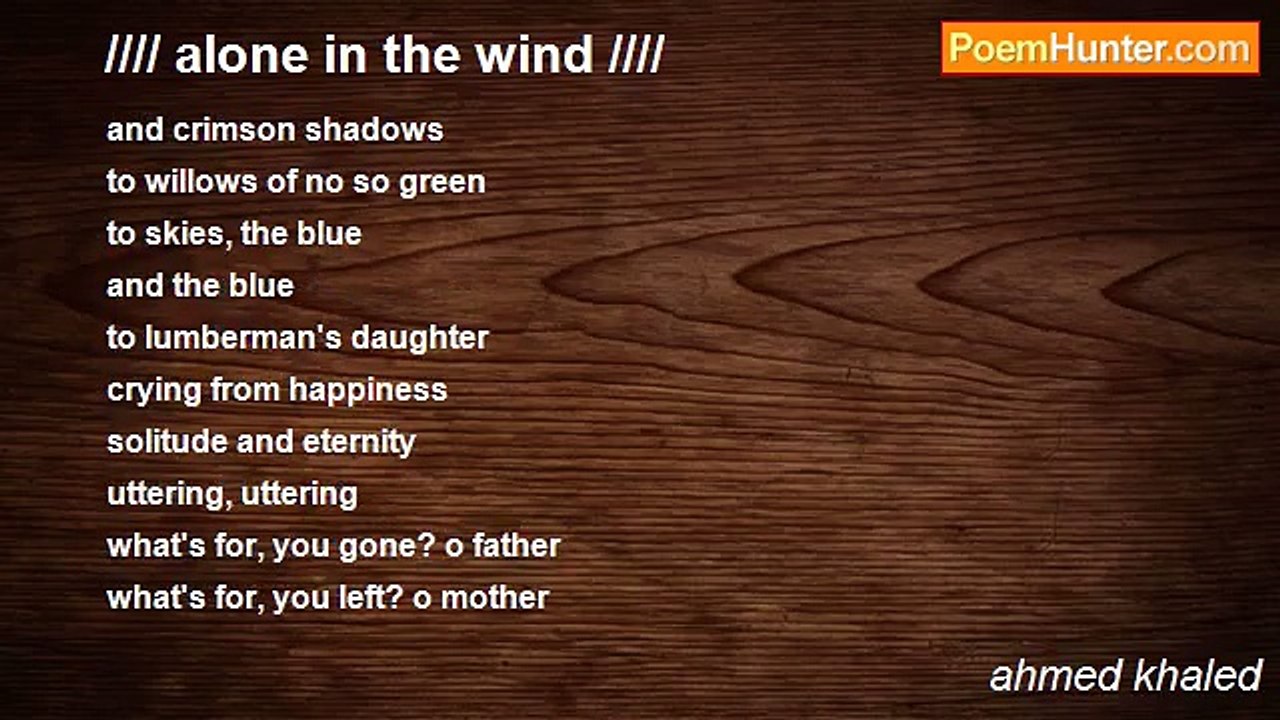 //// alone in the wind ////

PoemHunter.com

and crimson shadows
to willows of no so green
to skies, the blue
and the blue
to lumberman's daughter
crying from happiness
solitude and eternity
uttering, uttering
what's for, you gone? o father
what's for, you left? o mother

ahmed khaled